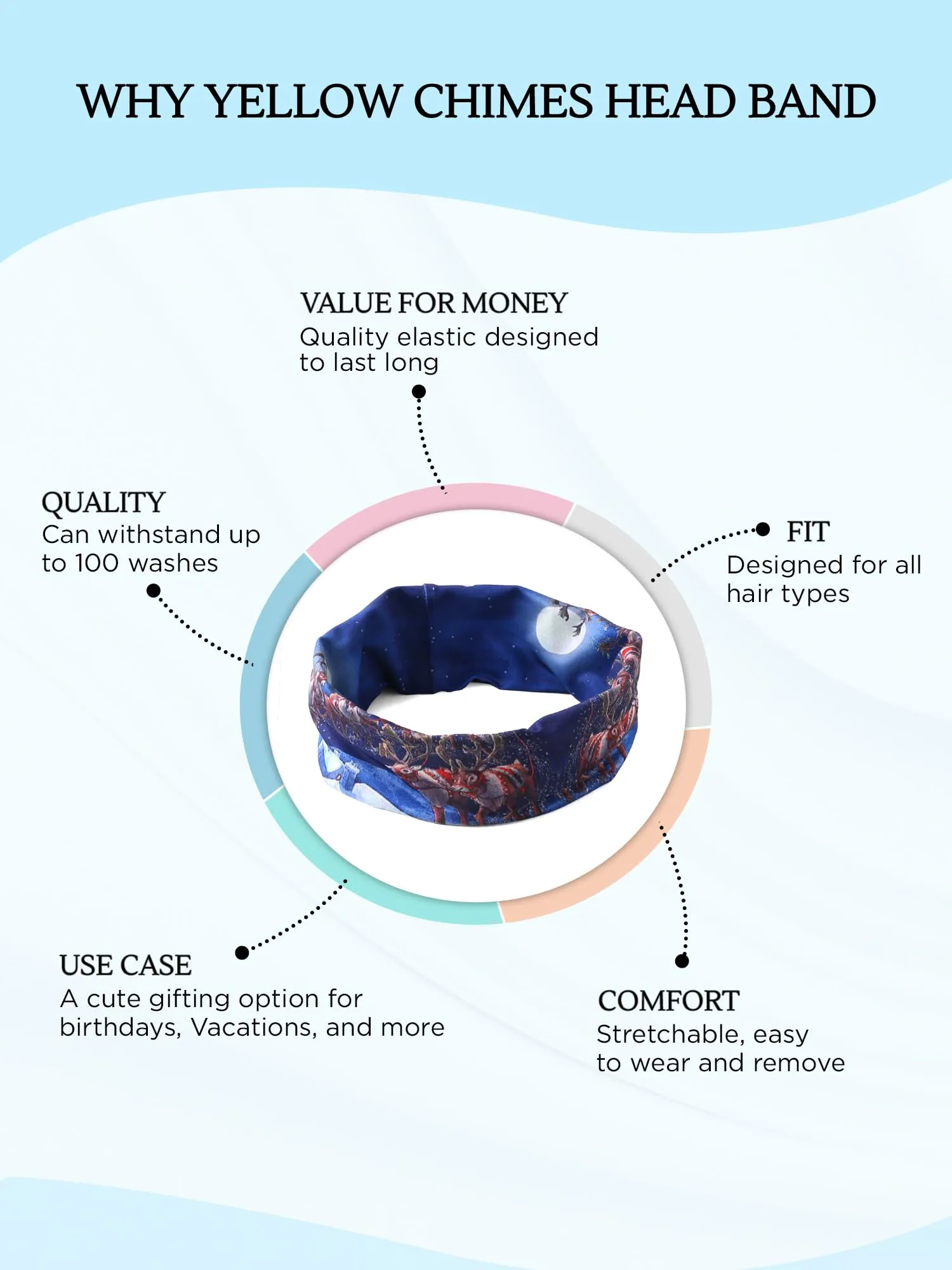 WHY YELLOW CHIMES HEAD BAND

VALUE FOR MONEY
Quality elastic designed to last long

QUALITY
Can withstand up to 100 washes

FIT
Designed for all hair types

USE CASE
A cute gifting option for birthdays, Vacations, and more

COMFORT
Stretchable, easy to wear and remove